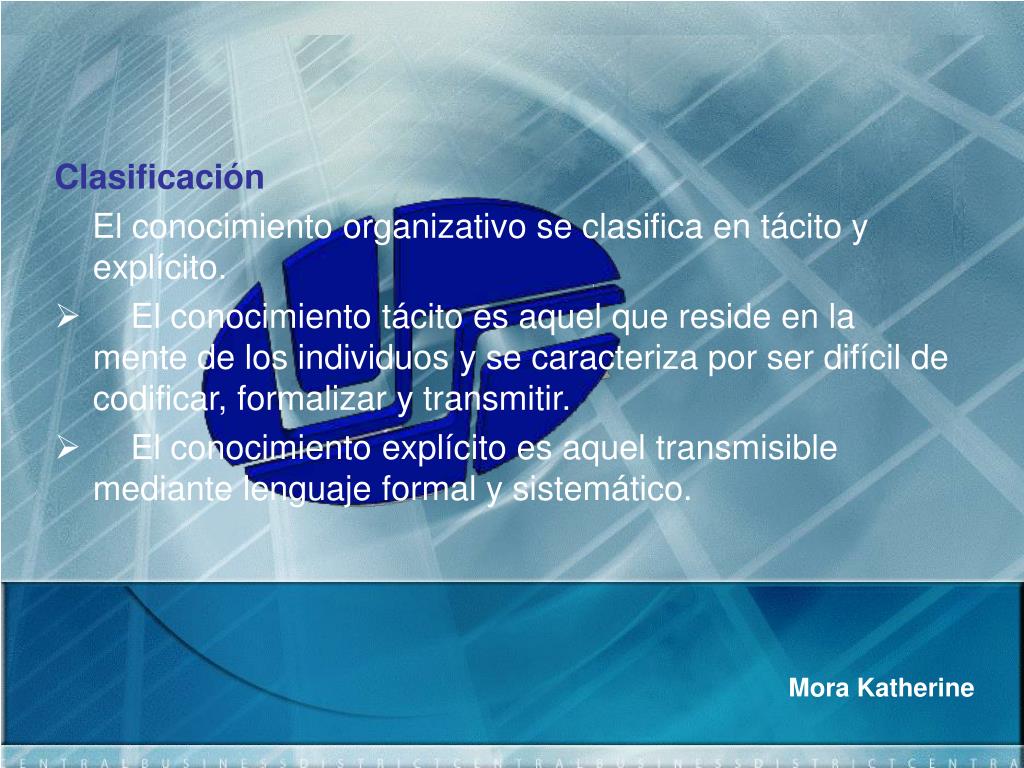 Clasificación

El conocimiento organizativo se clasifica en tácito y explícito.

➢ El conocimiento tácito es aquel que reside en la mente de los individuos y se caracteriza por ser difícil de codificar, formalizar y transmitir.

➢ El conocimiento explícito es aquel transmisible mediante lenguaje formal y sistemático.

Mora Katherine

CENTRALBUSINESSDISTRICTCENTRALBUSINESSDISTRICTCENTRA